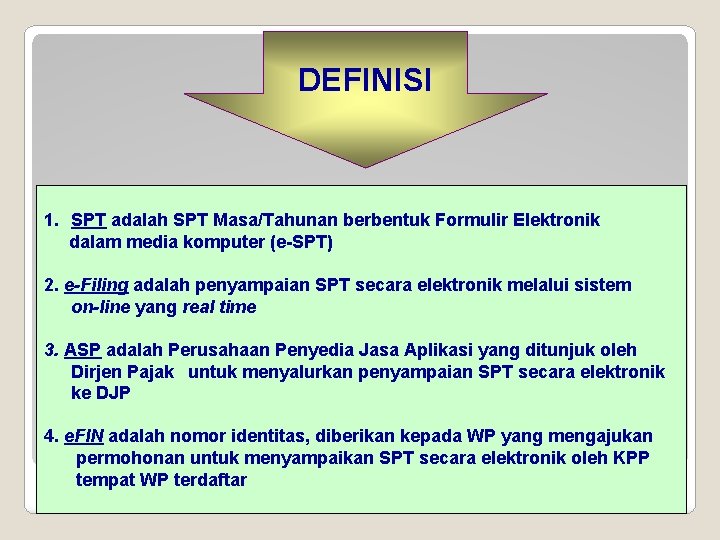 DEFINISI

1. SPT adalah SPT Masa/Tahunan berbentuk Formulir Elektronik dalam media komputer (e-SPT)

2. e-Filing adalah penyampaian SPT secara elektronik melalui sistem on-line yang real time

3. ASP adalah Perusahaan Penyedia Jasa Aplikasi yang ditunjuk oleh Dirjen Pajak untuk menyalurkan penyampaian SPT secara elektronik ke DJP

4. eFIN adalah nomor identitas, diberikan kepada WP yang mengajukan permohonan untuk menyampaikan SPT secara elektronik oleh KPP tempat WP terdaftar